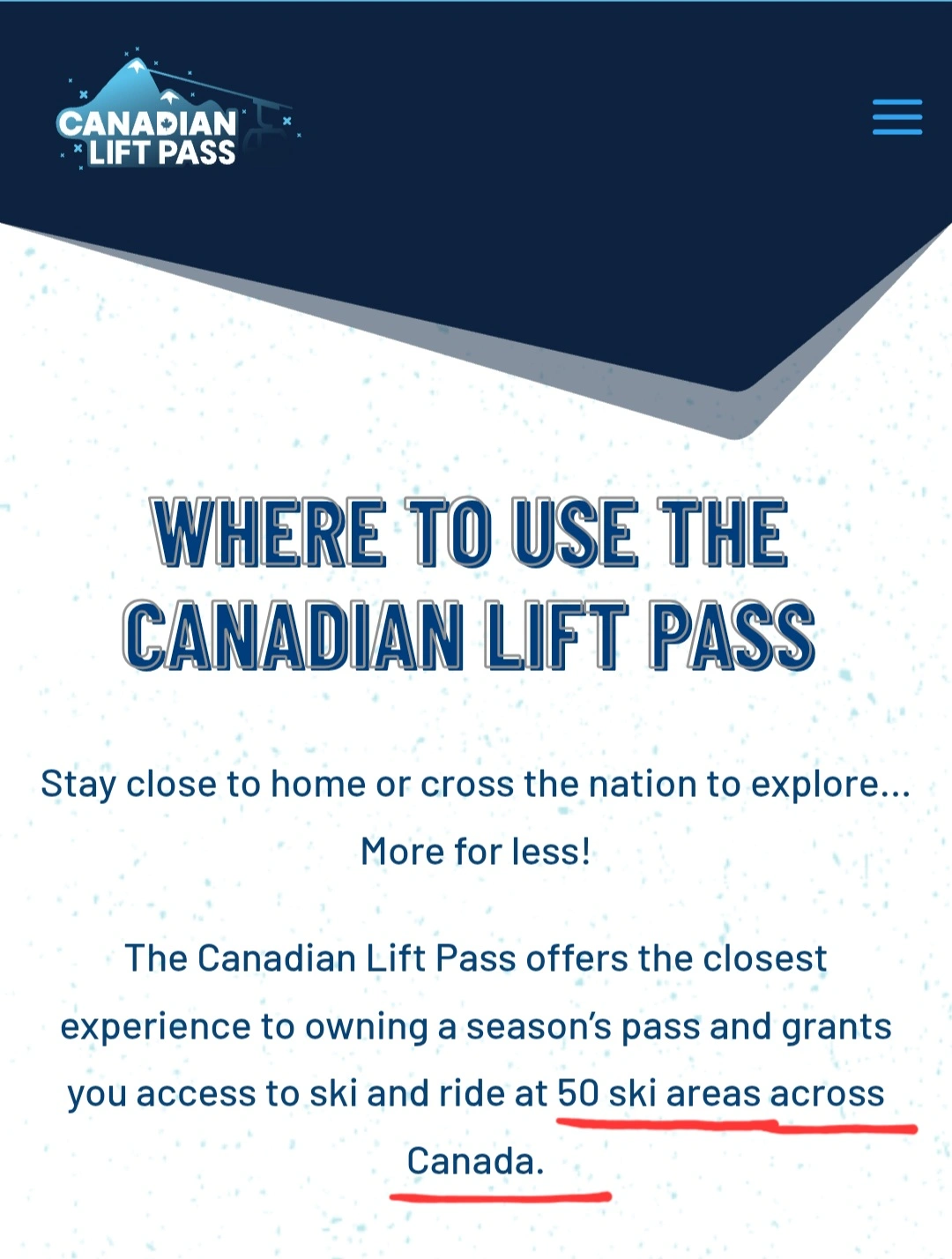 CANADIAN LIFT PASS

WHERE TO USE THE CANADIAN LIFT PASS

Stay close to home or cross the nation to explore... More for less!

The Canadian Lift Pass offers the closest experience to owning a season's pass and grants you access to ski and ride at 50 ski areas across Canada.